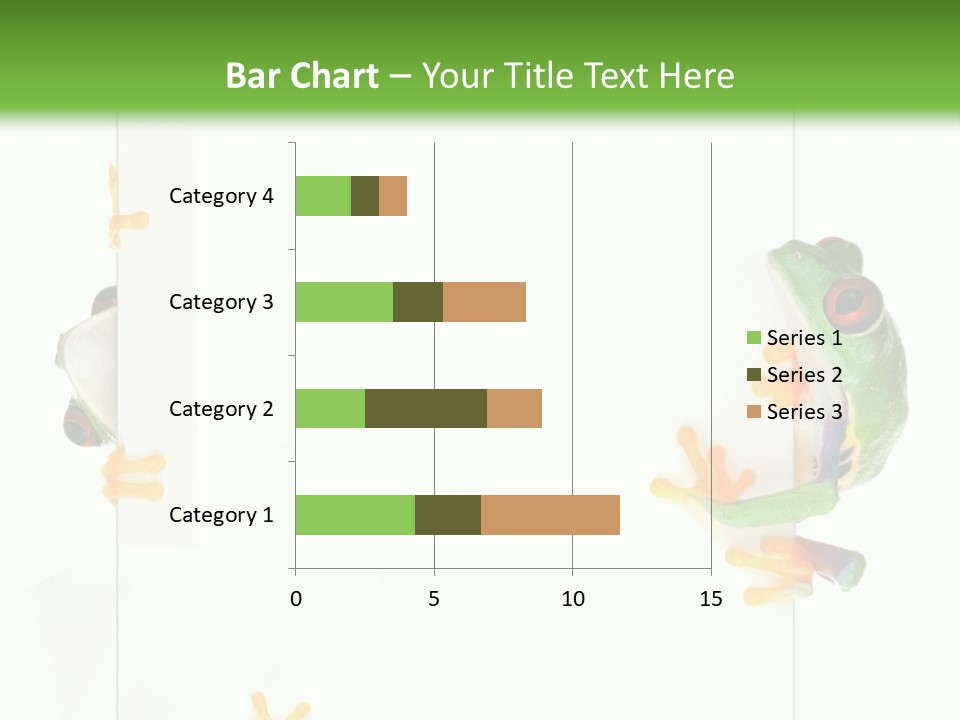 Bar Chart – Your Title Text Here

Category 4
Category 3
Category 2
Category 1

0
5
10
15

Series 1
Series 2
Series 3